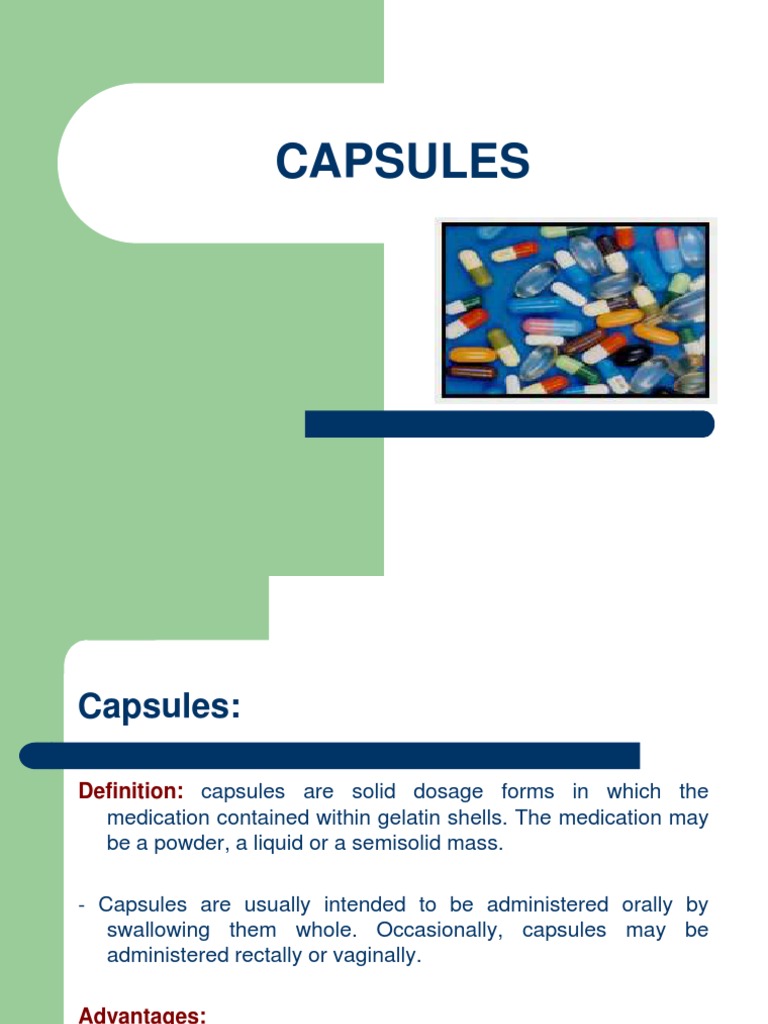 CAPSULES

Capsules:

Definition: capsules are solid dosage forms in which the medication contained within gelatin shells. The medication may be a powder, a liquid or a semisolid mass.

- Capsules are usually intended to be administered orally by swallowing them whole. Occasionally, capsules may be administered rectally or vaginally.

Advantages: